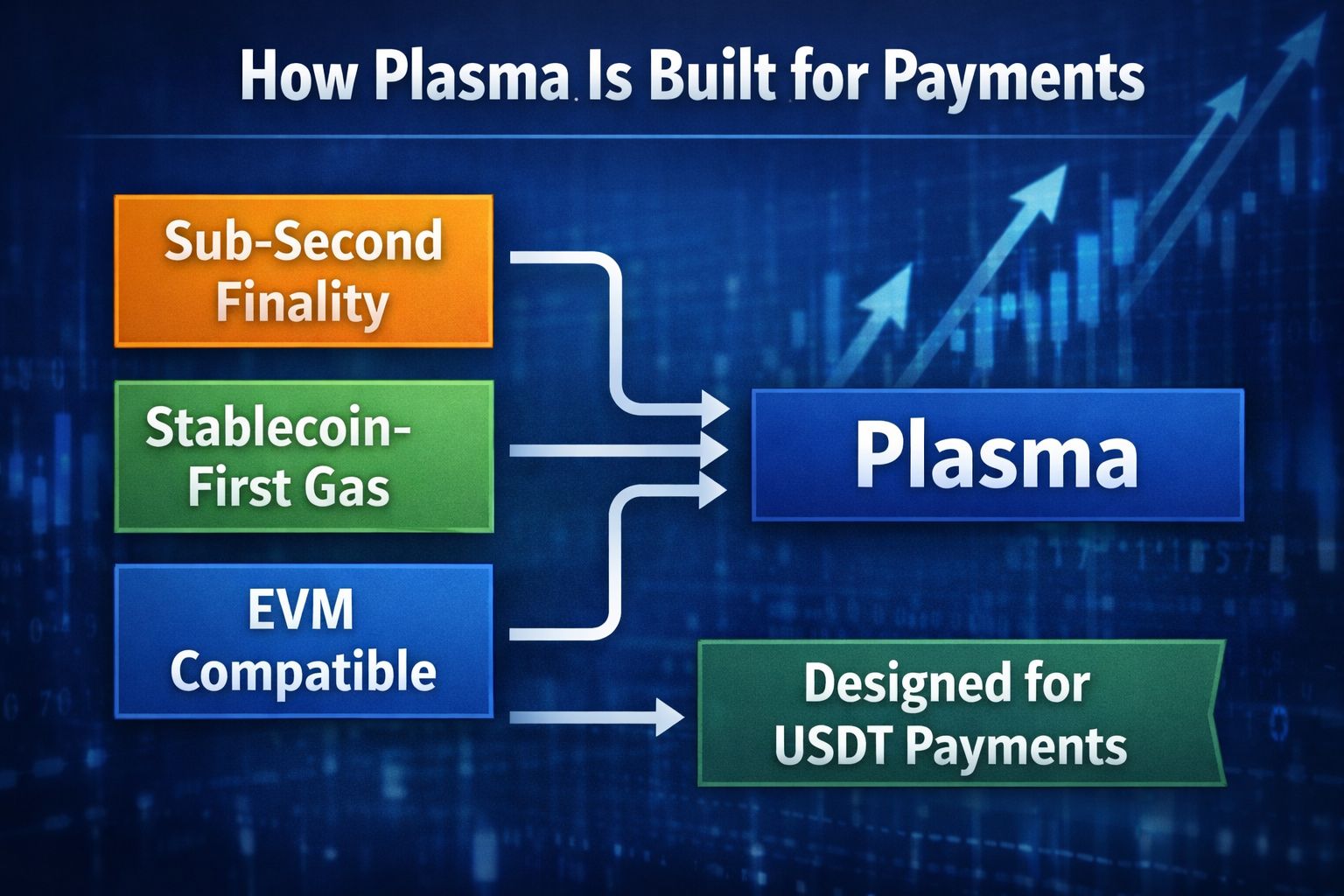 How Plasma Is Built for Payments

Sub-Second Finality

Stablecoin-First Gas

EVM Compatible

Plasma

Designed for USDT Payments